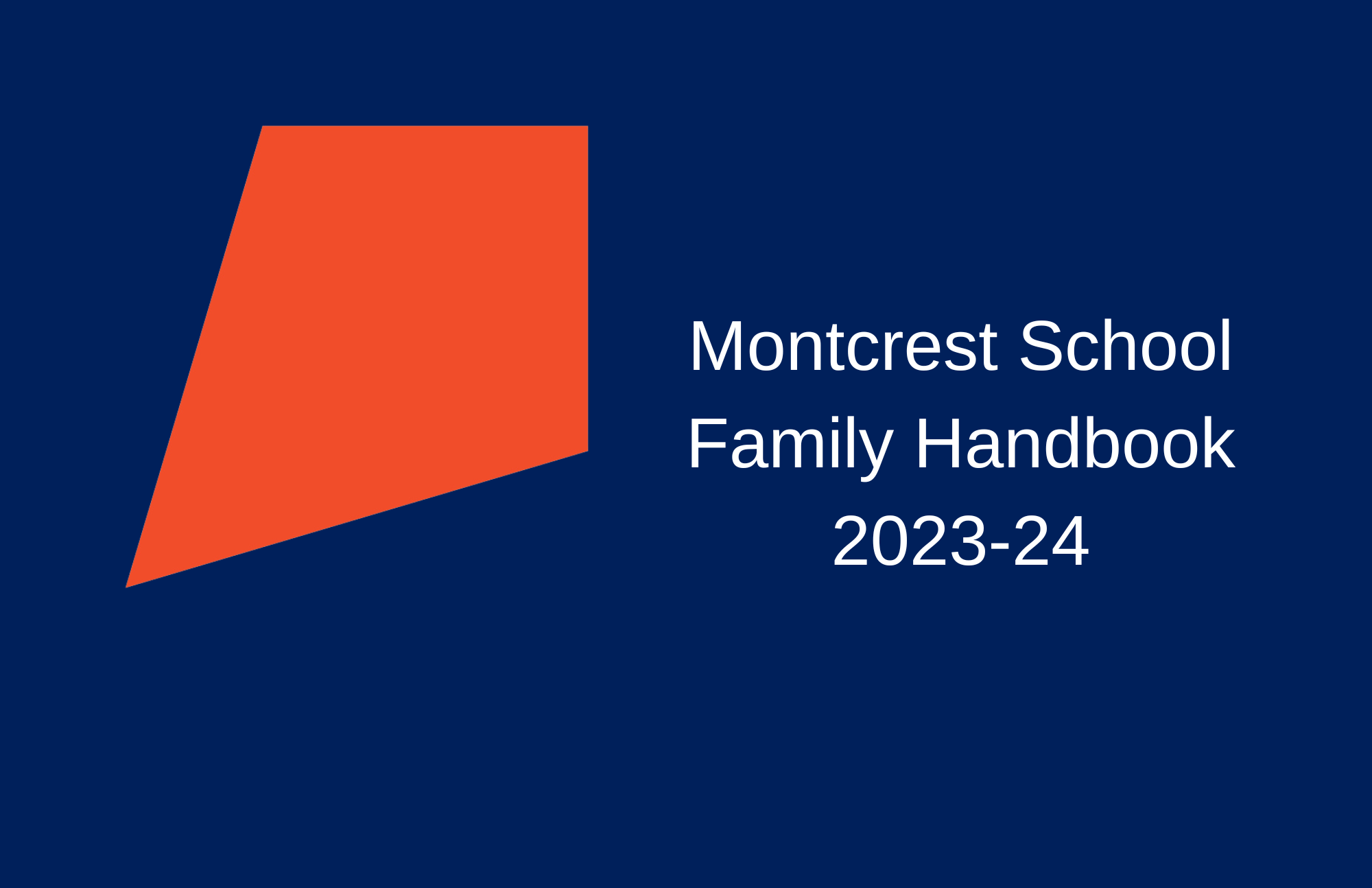 Montcrest School
Family Handbook
2023-24